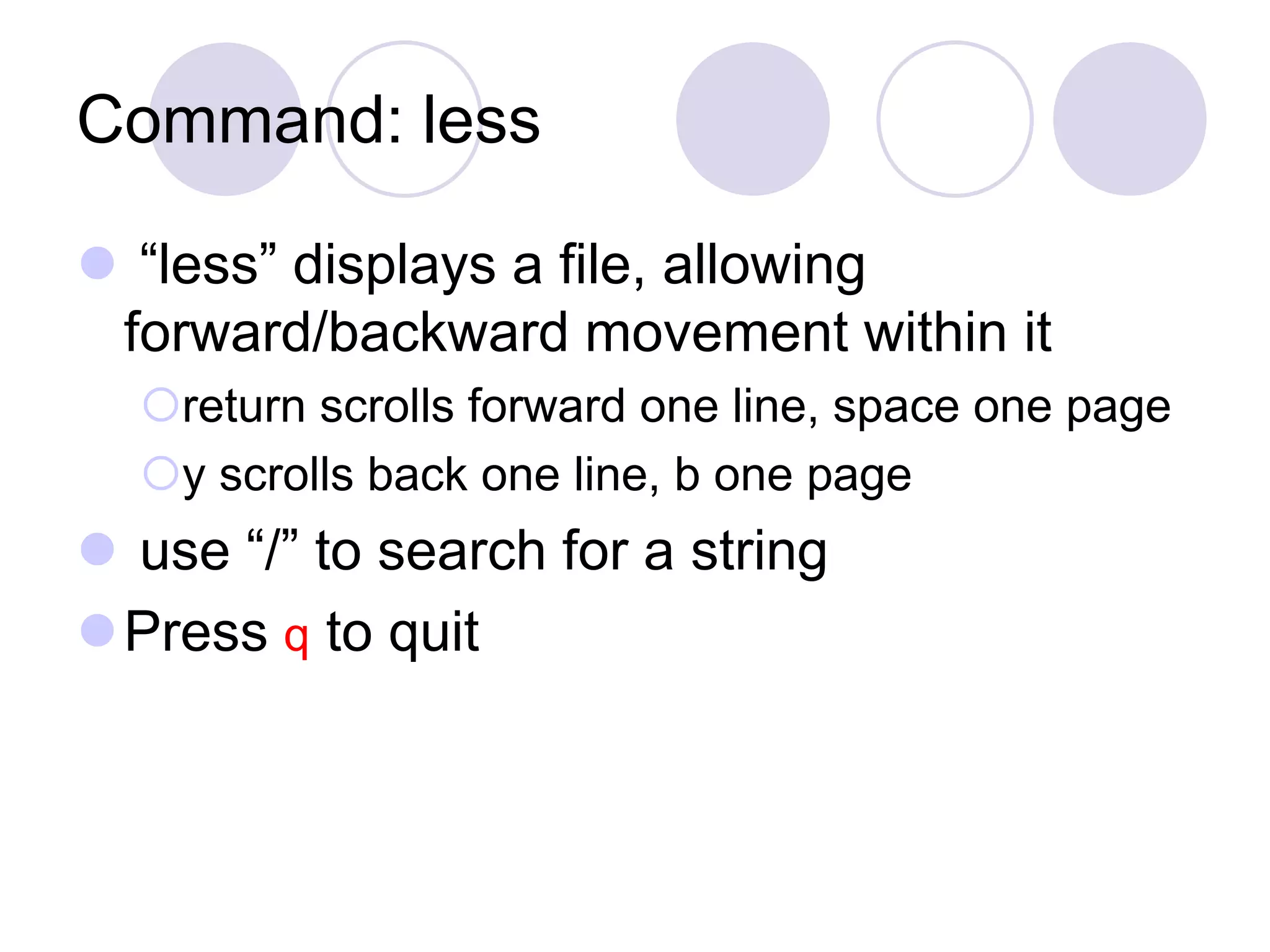 Command: less

“less” displays a file, allowing forward/backward movement within it

return scrolls forward one line, space one page

y scrolls back one line, b one page

use “/” to search for a string

Press q to quit